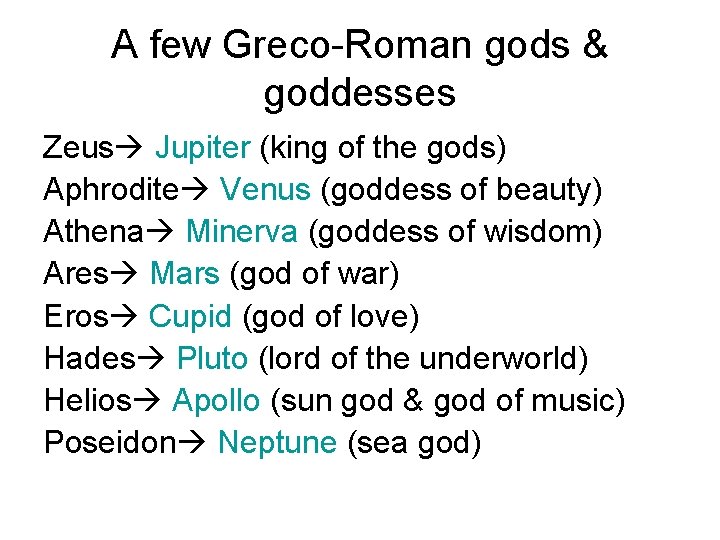 A few Greco-Roman gods & goddesses

Zeus→ Jupiter (king of the gods)
Aphrodite→ Venus (goddess of beauty)
Athena→ Minerva (goddess of wisdom)
Ares→ Mars (god of war)
Eros→ Cupid (god of love)
Hades→ Pluto (lord of the underworld)
Helios→ Apollo (sun god & god of music)
Poseidon→ Neptune (sea god)